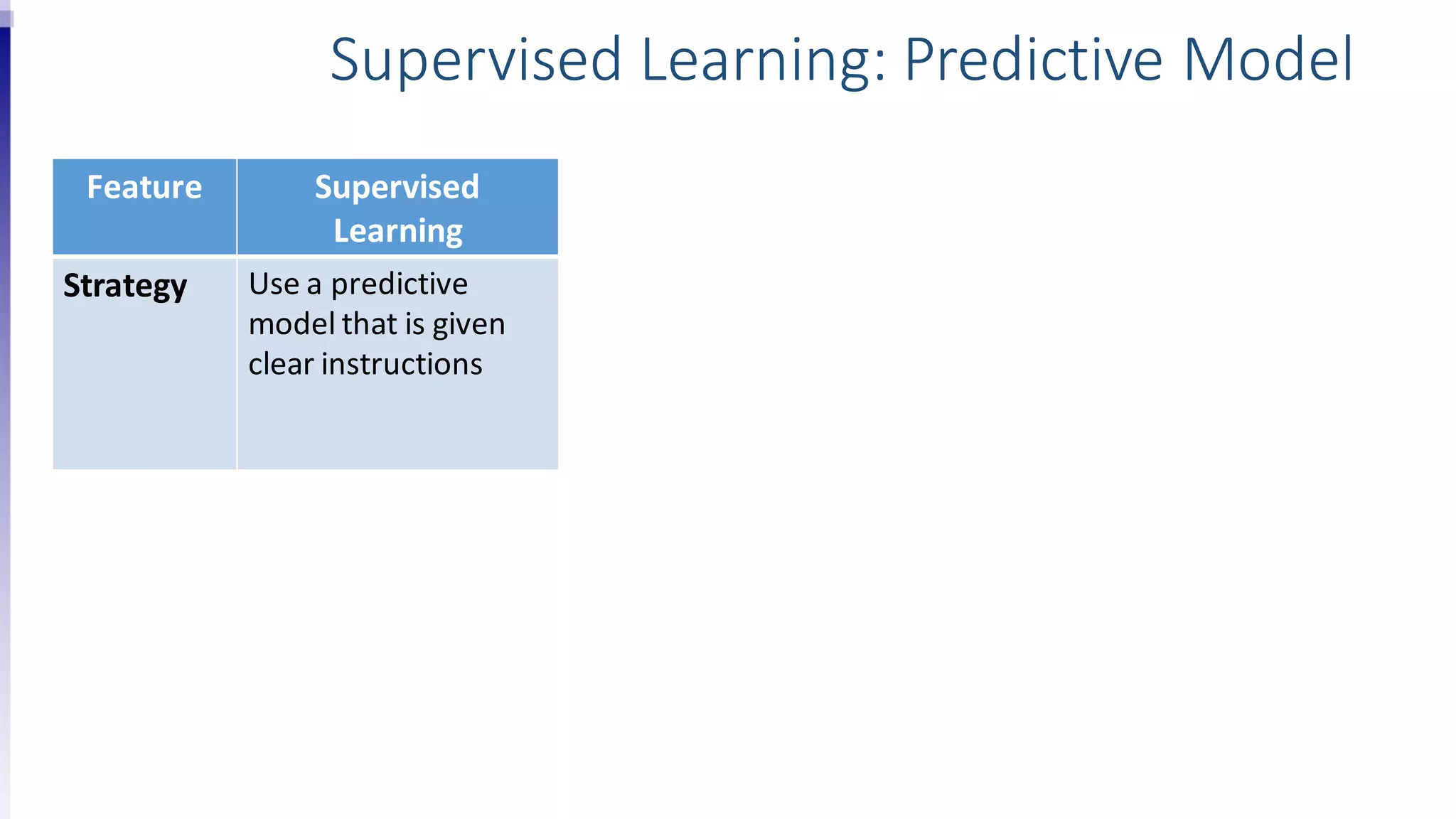 Supervised Learning: Predictive Model

| Feature | Supervised Learning |
|---|---|
| **Strategy** | Use a predictive model that is given clear instructions |